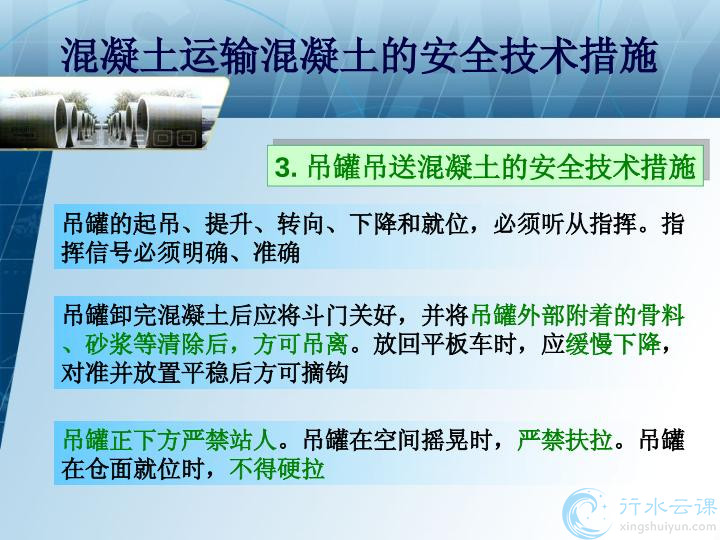 混凝土运输混凝土的安全技术措施

3. 吊罐吊送混凝土的安全技术措施

吊罐的起吊、提升、转向、下降和就位，必须听从指挥。指挥信号必须明确、准确

吊罐卸完混凝土后应将斗门关好，并将吊罐外部附着的骨料、砂浆等清除后，方可吊离。放回平板车时，应缓慢下降，对准并放置平稳后方可摘钩

吊罐正下方严禁站人。吊罐在空间摇晃时，严禁扶拉。吊罐在仓面就位时，不得硬拉

行水云课
xingshuiyun.com